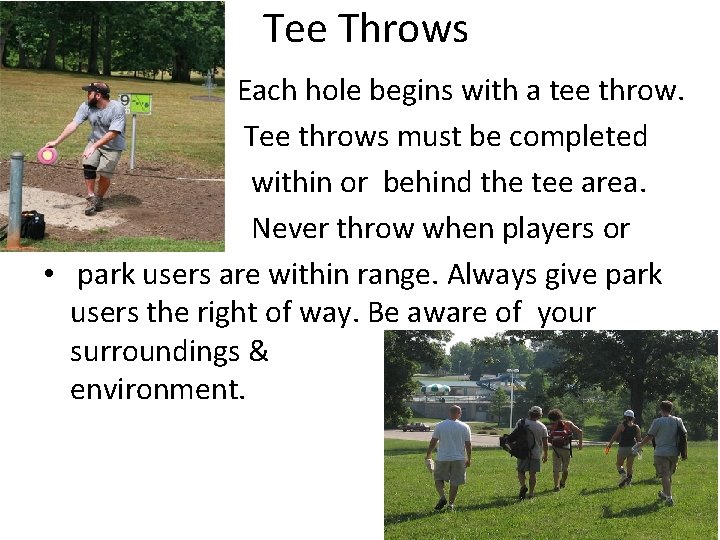 Tee Throws

Each hole begins with a tee throw. Tee throws must be completed within or behind the tee area. Never throw when players or

• park users are within range. Always give park users the right of way. Be aware of your surroundings & environment.

9